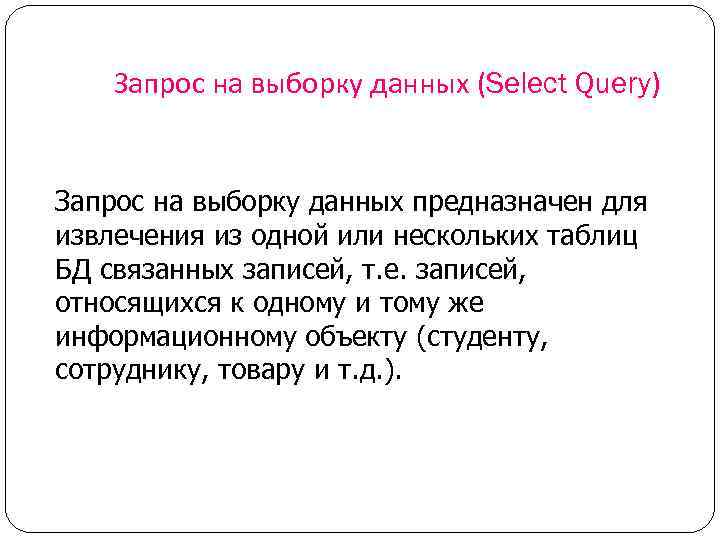 Запрос на выборку данных (Select Query)

Запрос на выборку данных предназначен для извлечения из одной или нескольких таблиц БД связанных записей, т.е. записей, относящихся к одному и тому же информационному объекту (студенту, сотруднику, товару и т.д.).